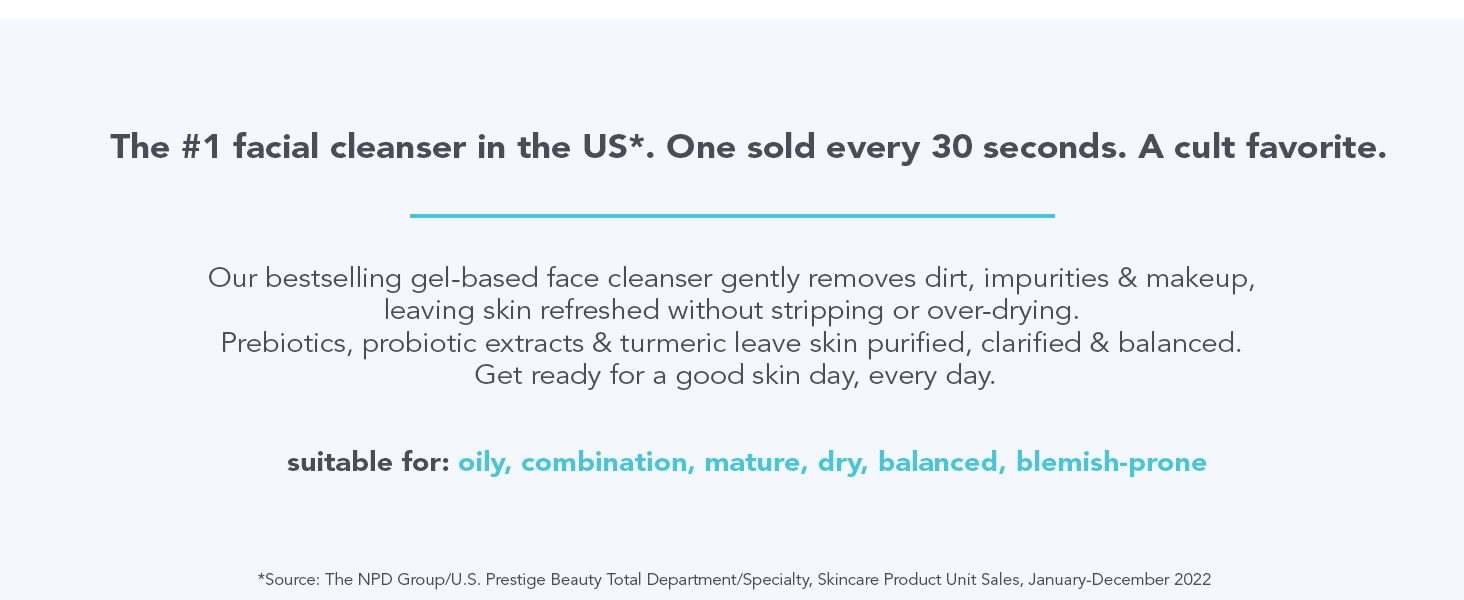 The #1 facial cleanser in the US*. One sold every 30 seconds. A cult favorite.

Our bestselling gel-based face cleanser gently removes dirt, impurities & makeup, leaving skin refreshed without stripping or over-drying.
Prebiotics, probiotic extracts & turmeric leave skin purified, clarified & balanced.
Get ready for a good skin day, every day.

suitable for: oily, combination, mature, dry, balanced, blemish-prone

*Source: The NPD Group/U.S. Prestige Beauty Total Department/Specialty, Skincare Product Unit Sales, January-December 2022